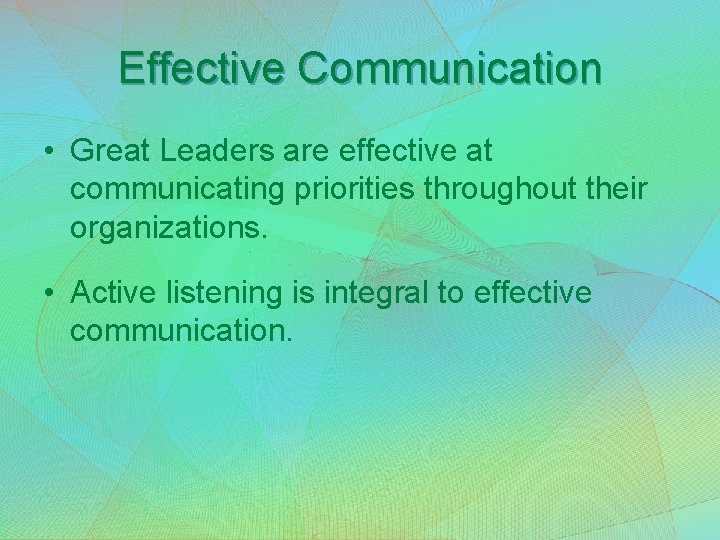 Effective Communication

• Great Leaders are effective at communicating priorities throughout their organizations.

• Active listening is integral to effective communication.